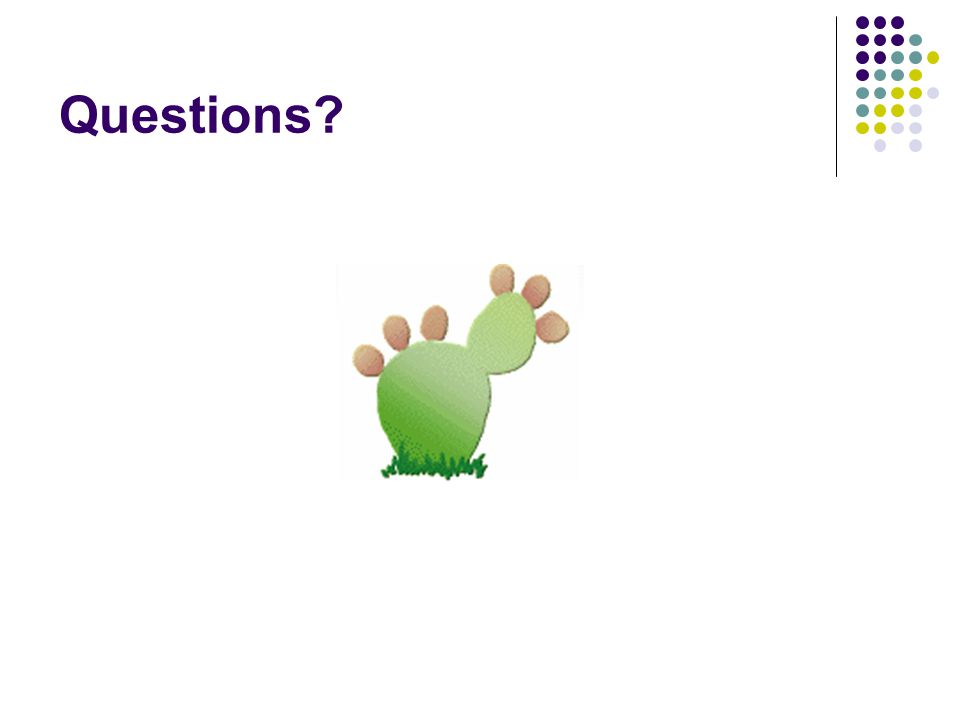 Questions?